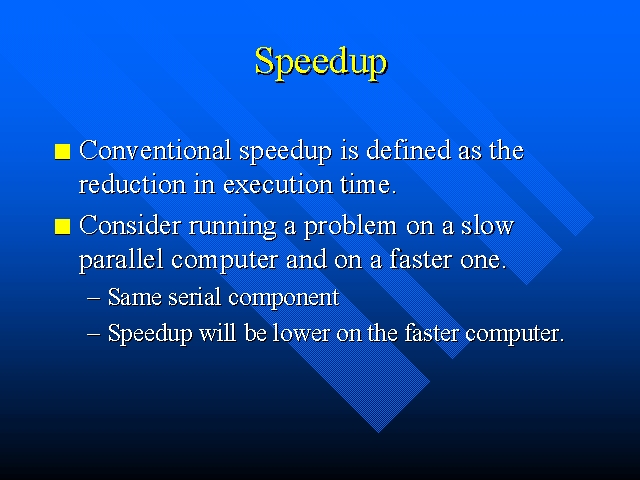 Speedup

■ Conventional speedup is defined as the reduction in execution time.

■ Consider running a problem on a slow parallel computer and on a faster one.

– Same serial component

– Speedup will be lower on the faster computer.